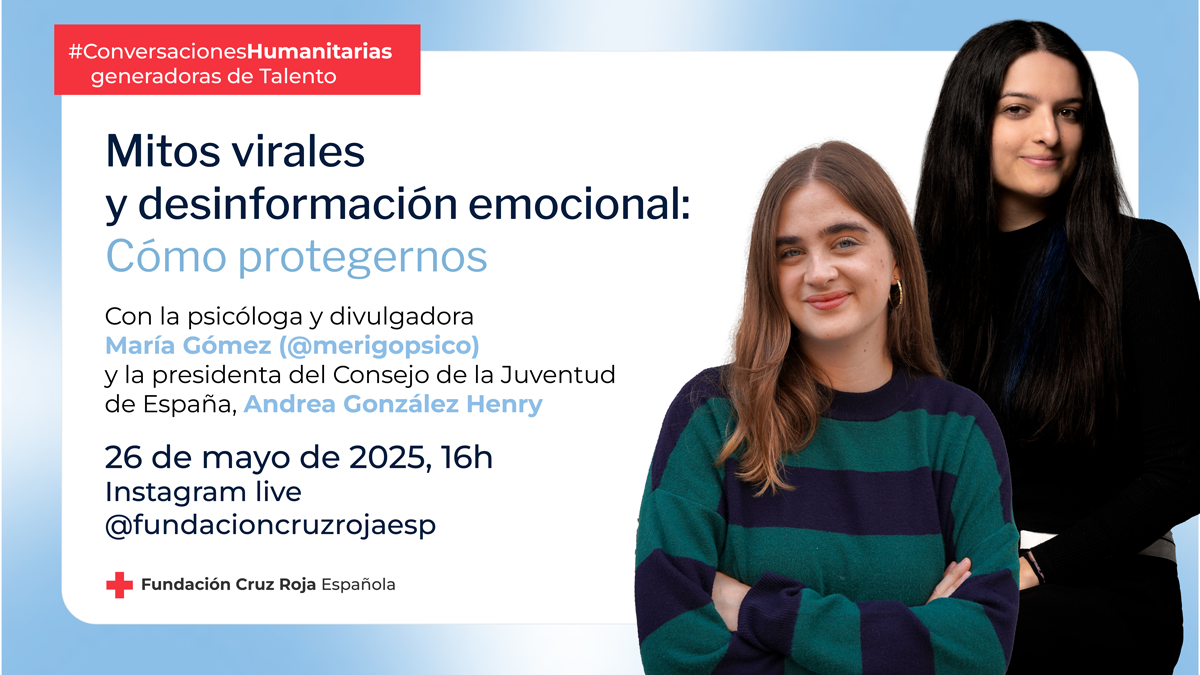 #ConversacionesHumanitarias generadoras de Talento

Mitos virales y desinformación emocional: Cómo protegernos

Con la psicóloga y divulgadora María Gómez (@merigopsico) y la presidenta del Consejo de la Juventud de España, Andrea González Henry

26 de mayo de 2025, 16h
Instagram live
@fundacioncruzrojaesp

Fundación Cruz Roja Española